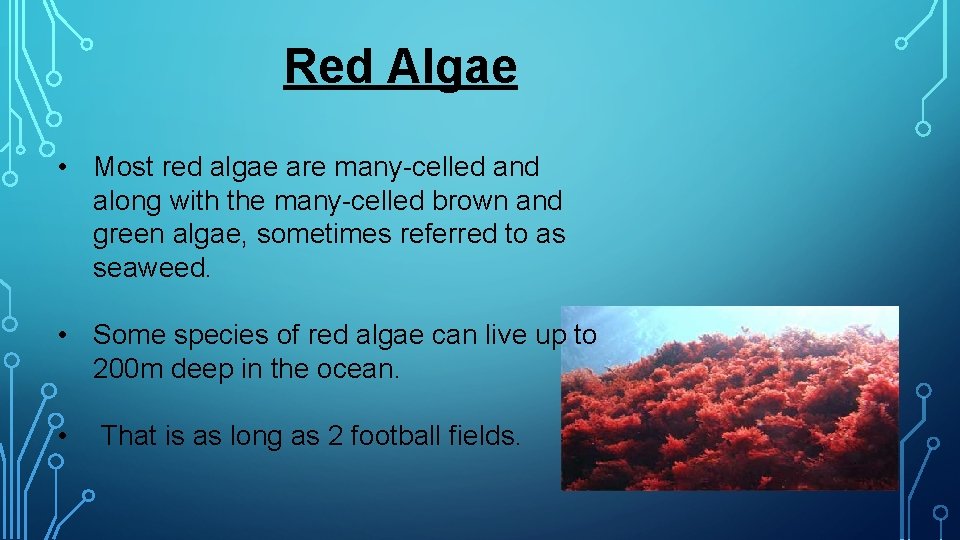 Red Algae

• Most red algae are many-celled and along with the many-celled brown and green algae, sometimes referred to as seaweed.

• Some species of red algae can live up to 200m deep in the ocean.

• That is as long as 2 football fields.